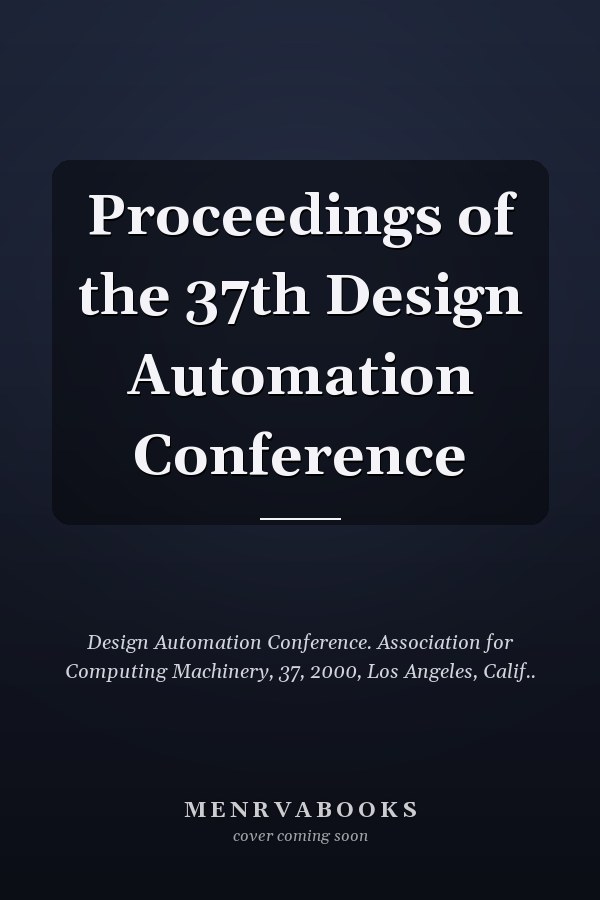 Proceedings of the 37th Design Automation Conference

Design Automation Conference. Association for Computing Machinery, 37, 2000, Los Angeles, Calif..

MENRVABOOKS
cover coming soon